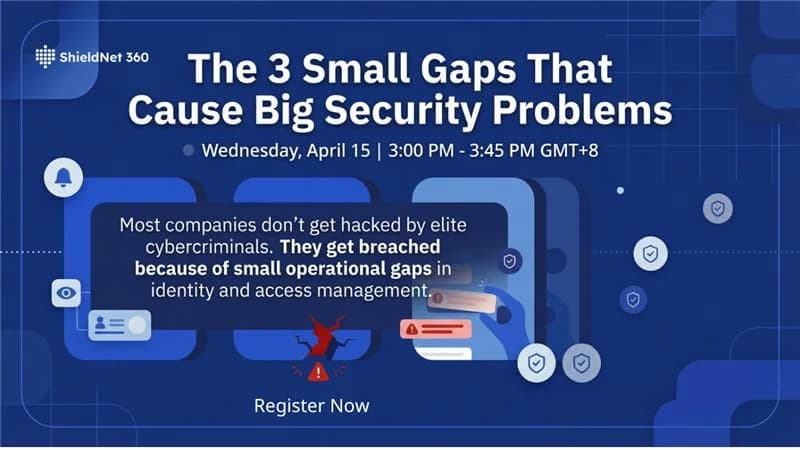 ShieldNet 360

The 3 Small Gaps That Cause Big Security Problems

Wednesday, April 15 | 3:00 PM - 3:45 PM GMT+8

Most companies don't get hacked by elite cybercriminals. They get breached because of small operational gaps in identity and access management.

Register Now